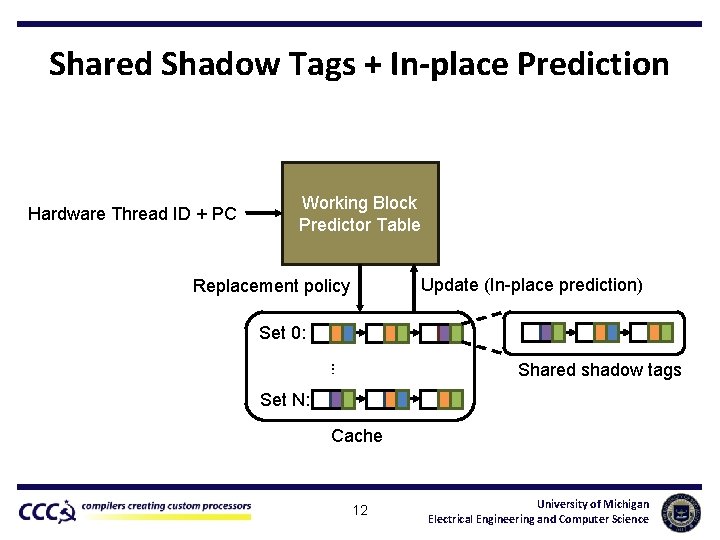 Shared Shadow Tags + In-place Prediction

Hardware Thread ID + PC

Working Block Predictor Table

Replacement policy

Update (In-place prediction)

Set 0:

⋮

Set N:

Cache

Shared shadow tags

CCC compilers creating custom processors

12

University of Michigan
Electrical Engineering and Computer Science